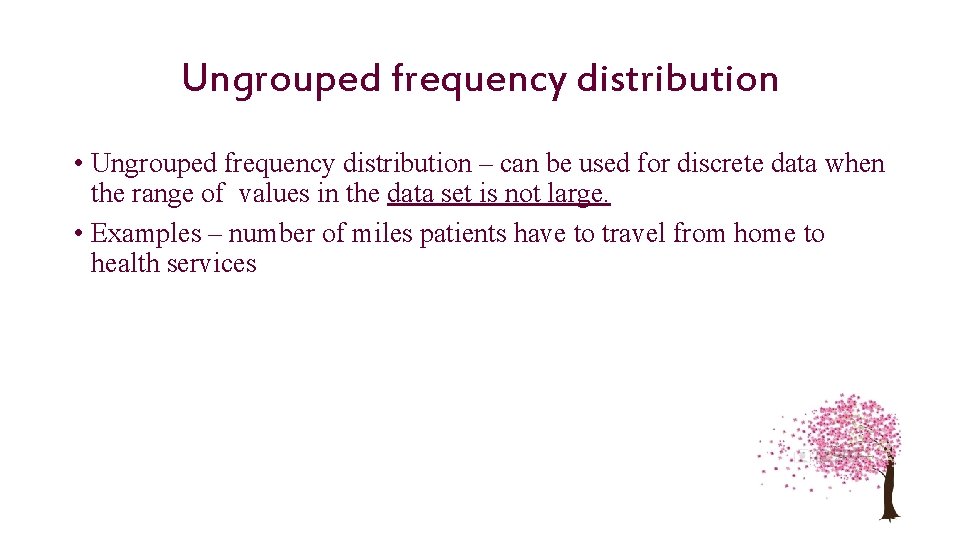 Ungrouped frequency distribution

• Ungrouped frequency distribution – can be used for discrete data when the range of values in the data set is not large.

• Examples – number of miles patients have to travel from home to health services